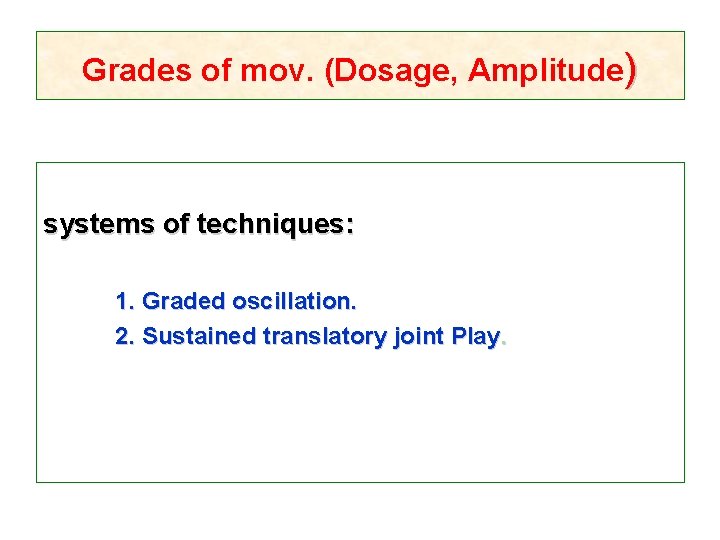 Grades of mov. (Dosage, Amplitude)

systems of techniques:

1. Graded oscillation.
2. Sustained translatory joint Play.